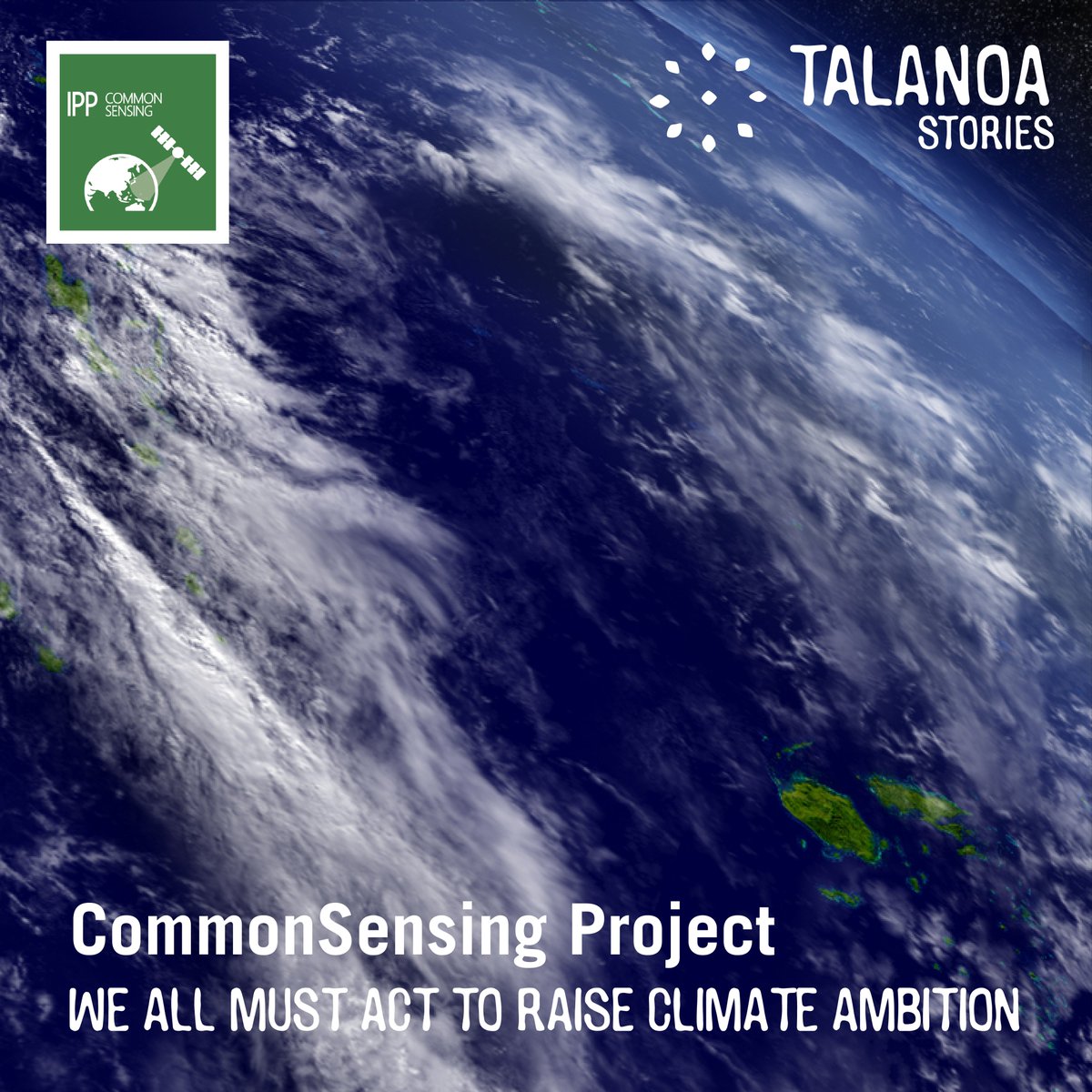 IPP COMMON SENSING

TALANOA STORIES

CommonSensing Project

WE ALL MUST ACT TO RAISE CLIMATE AMBITION